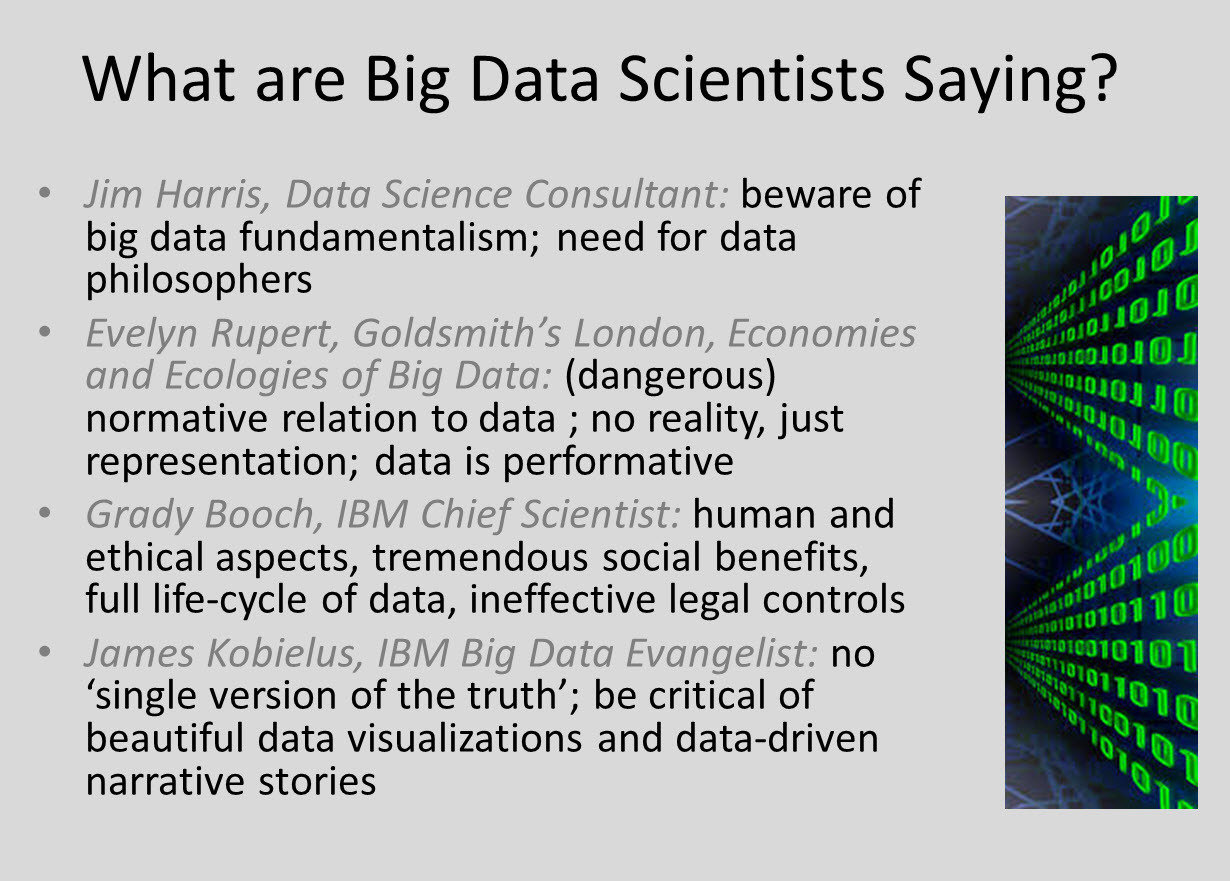 What are Big Data Scientists Saying?

• Jim Harris, Data Science Consultant: beware of big data fundamentalism; need for data philosophers

• Evelyn Rupert, Goldsmith's London, Economies and Ecologies of Big Data: (dangerous) normative relation to data ; no reality, just representation; data is performative

• Grady Booch, IBM Chief Scientist: human and ethical aspects, tremendous social benefits, full life-cycle of data, ineffective legal controls

• James Kobielus, IBM Big Data Evangelist: no 'single version of the truth'; be critical of beautiful data visualizations and data-driven narrative stories